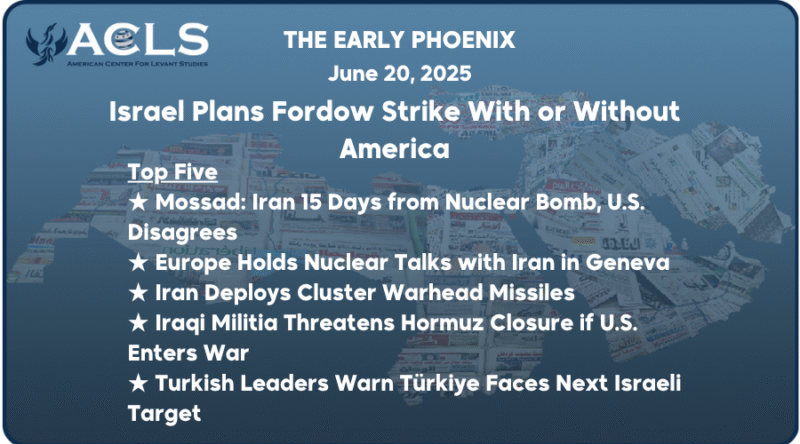 ACLS
AMERICAN CENTER FOR LEVANT STUDIES

THE EARLY PHOENIX
June 20, 2025
Israel Plans Fordow Strike With or Without America

Top Five
★ Mossad: Iran 15 Days from Nuclear Bomb, U.S. Disagrees
★ Europe Holds Nuclear Talks with Iran in Geneva
★ Iran Deploys Cluster Warhead Missiles
★ Iraqi Militia Threatens Hormuz Closure if U.S. Enters War
★ Turkish Leaders Warn Türkiye Faces Next Israeli Target